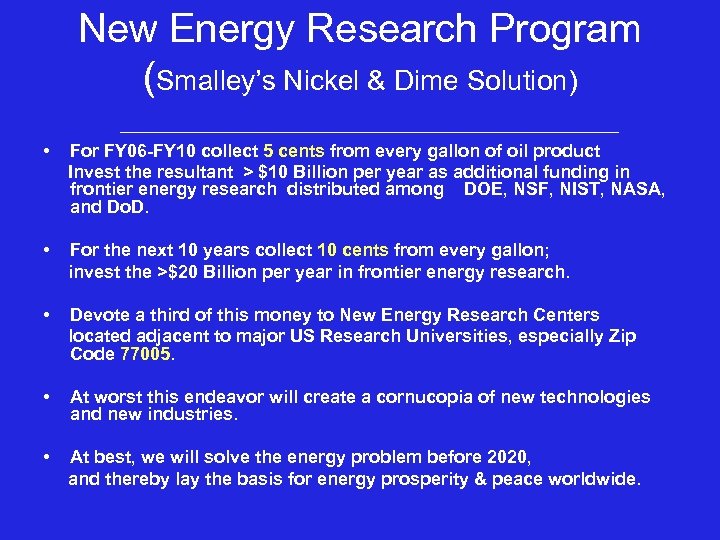 New Energy Research Program
(Smalley's Nickel & Dime Solution)

• For FY06-FY10 collect 5 cents from every gallon of oil product Invest the resultant > $10 Billion per year as additional funding in frontier energy research distributed among DOE, NSF, NIST, NASA, and DoD.

• For the next 10 years collect 10 cents from every gallon; invest the >$20 Billion per year in frontier energy research.

• Devote a third of this money to New Energy Research Centers located adjacent to major US Research Universities, especially Zip Code 77005.

• At worst this endeavor will create a cornucopia of new technologies and new industries.

• At best, we will solve the energy problem before 2020, and thereby lay the basis for energy prosperity & peace worldwide.